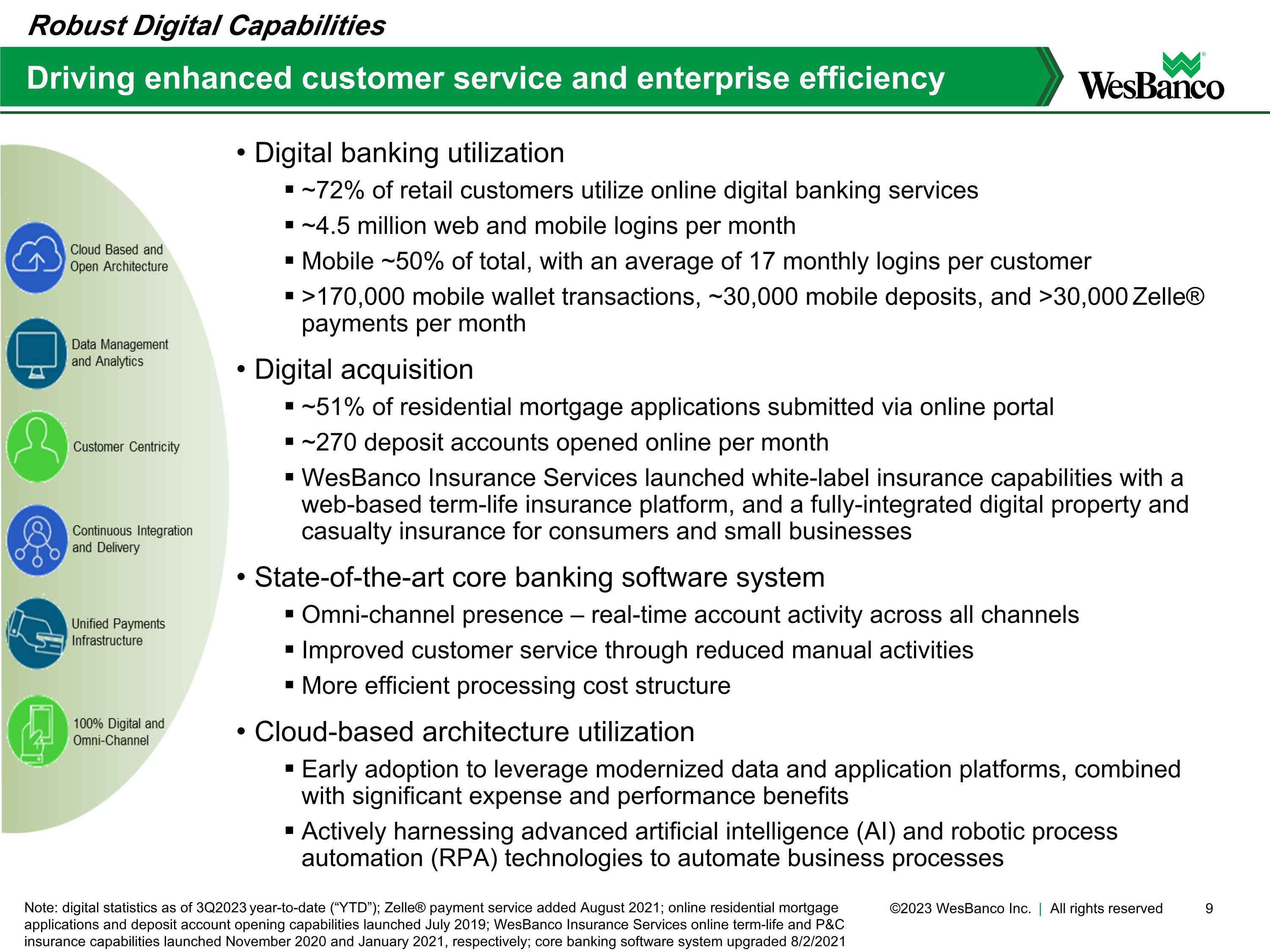 Robust Digital Capabilities

Driving enhanced customer service and enterprise efficiency

WesBanco

Cloud Based and Open Architecture

Data Management and Analytics

Customer Centricity

Continuous Integration and Delivery

Unified Payments Infrastructure

100% Digital and Omni-Channel

• Digital banking utilization
▪ ~72% of retail customers utilize online digital banking services
▪ ~4.5 million web and mobile logins per month
▪ Mobile ~50% of total, with an average of 17 monthly logins per customer
▪ >170,000 mobile wallet transactions, ~30,000 mobile deposits, and >30,000 Zelle® payments per month

• Digital acquisition
▪ ~51% of residential mortgage applications submitted via online portal
▪ ~270 deposit accounts opened online per month
▪ WesBanco Insurance Services launched white-label insurance capabilities with a web-based term-life insurance platform, and a fully-integrated digital property and casualty insurance for consumers and small businesses

• State-of-the-art core banking software system
▪ Omni-channel presence – real-time account activity across all channels
▪ Improved customer service through reduced manual activities
▪ More efficient processing cost structure

• Cloud-based architecture utilization
▪ Early adoption to leverage modernized data and application platforms, combined with significant expense and performance benefits
▪ Actively harnessing advanced artificial intelligence (AI) and robotic process automation (RPA) technologies to automate business processes

Note: digital statistics as of 3Q2023 year-to-date (“YTD”); Zelle® payment service added August 2021; online residential mortgage applications and deposit account opening capabilities launched July 2019; WesBanco Insurance Services online term-life and P&C insurance capabilities launched November 2020 and January 2021, respectively; core banking software system upgraded 8/2/2021

©2023 WesBanco Inc. | All rights reserved 9